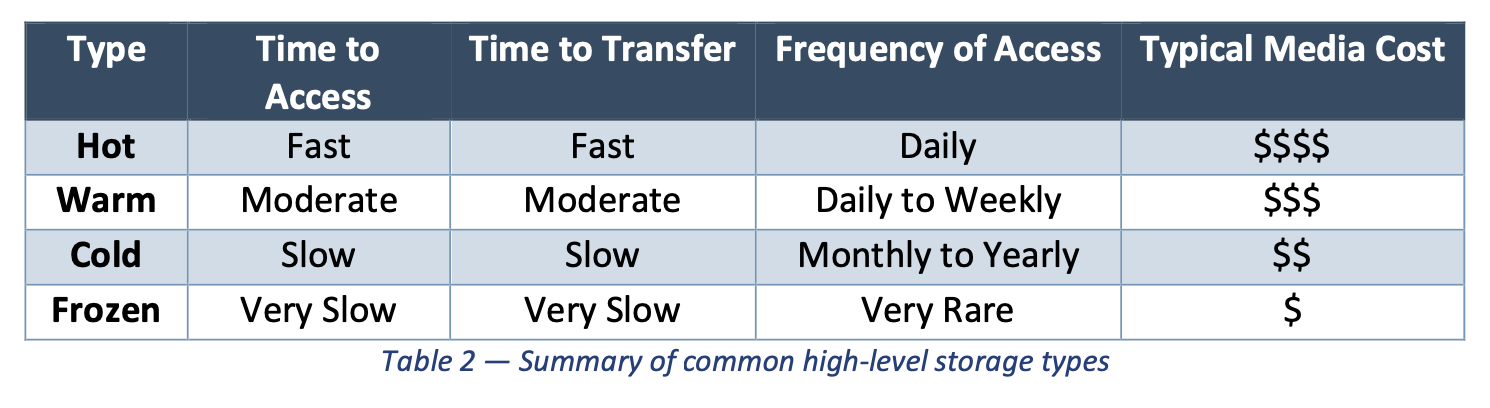 | Type | Time to Access | Time to Transfer | Frequency of Access | Typical Media Cost |
|---|---|---|---|---|
| Hot | Fast | Fast | Daily | \$\$\$\$ |
| Warm | Moderate | Moderate | Daily to Weekly | \$\$\$ |
| Cold | Slow | Slow | Monthly to Yearly | \$\$ |
| Frozen | Very Slow | Very Slow | Very Rare | \$ |

Table 2 — Summary of common high-level storage types